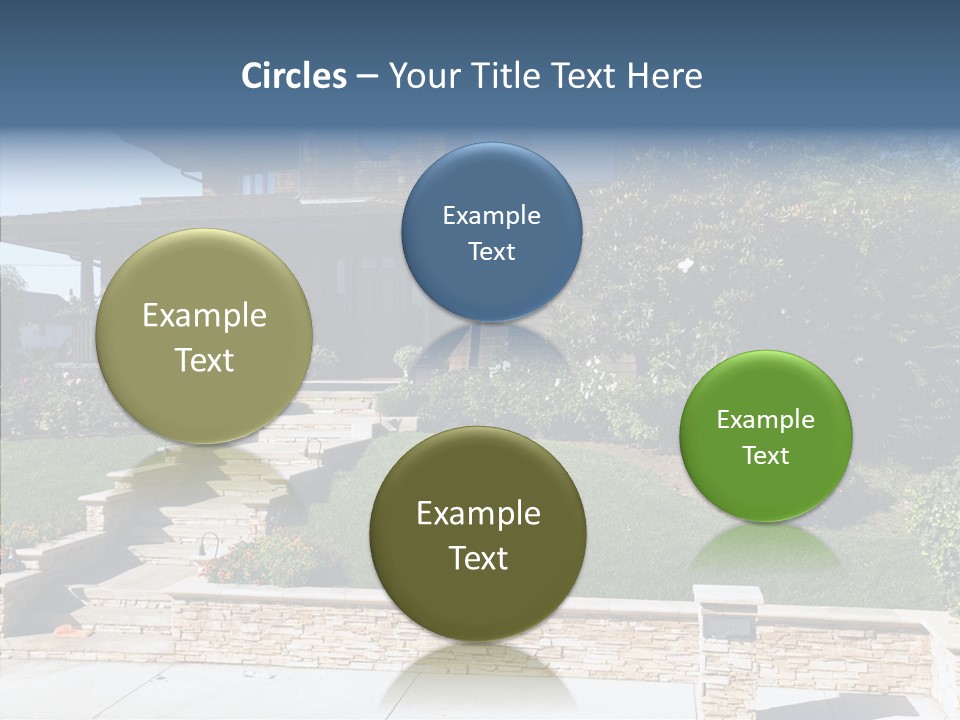 Circles – Your Title Text Here

Example Text

Example Text

Example Text

Example Text